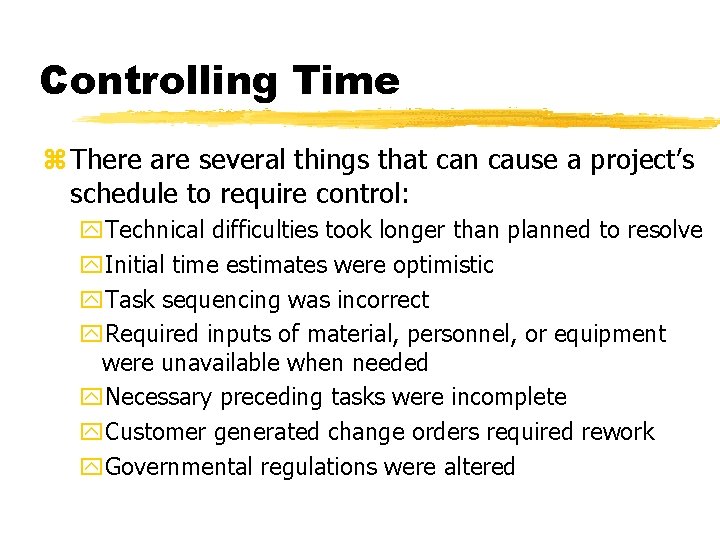 Controlling Time

There are several things that can cause a project's schedule to require control:

Technical difficulties took longer than planned to resolve

Initial time estimates were optimistic

Task sequencing was incorrect

Required inputs of material, personnel, or equipment were unavailable when needed

Necessary preceding tasks were incomplete

Customer generated change orders required rework

Governmental regulations were altered